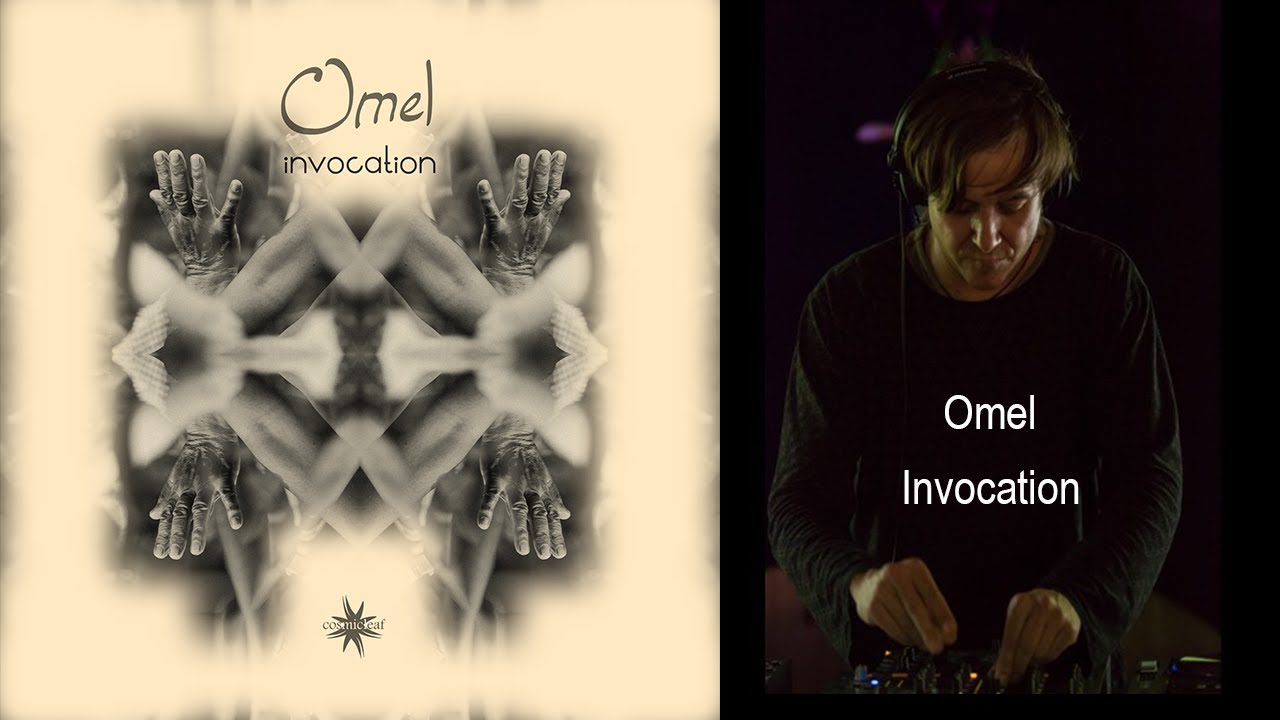 Omel
invocation

cosmicleaf

Omel
Invocation